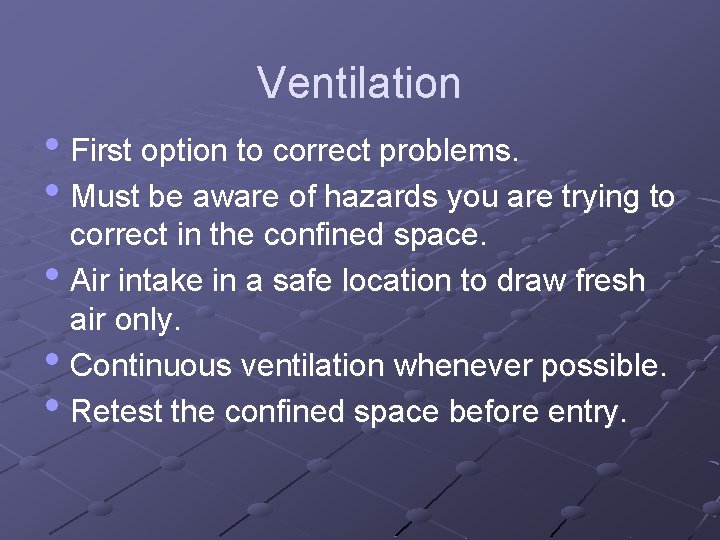 Ventilation

• First option to correct problems.
• Must be aware of hazards you are trying to correct in the confined space.
• Air intake in a safe location to draw fresh air only.
• Continuous ventilation whenever possible.
• Retest the confined space before entry.